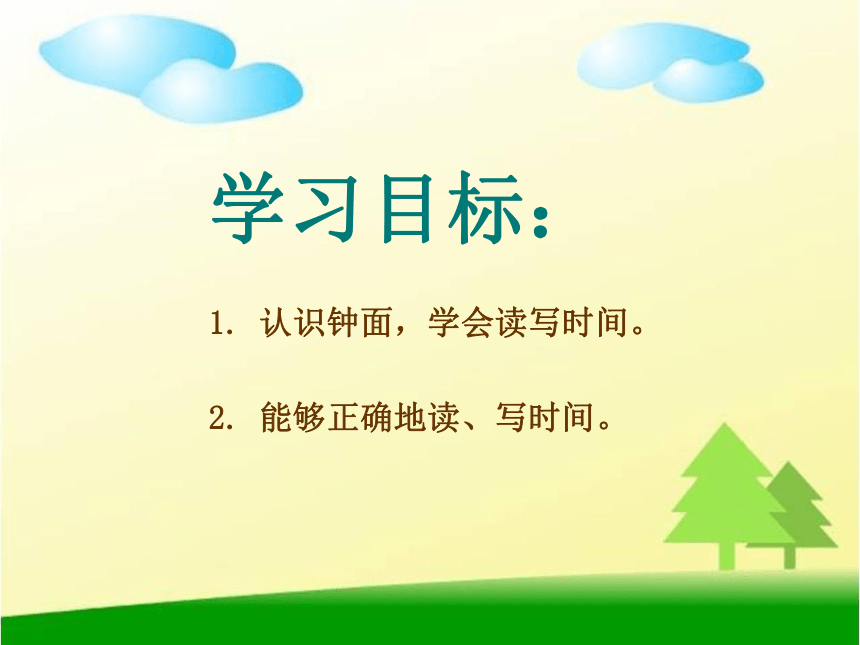 学习目标：

1. 认识钟面，学会读写时间。

2. 能够正确地读、写时间。